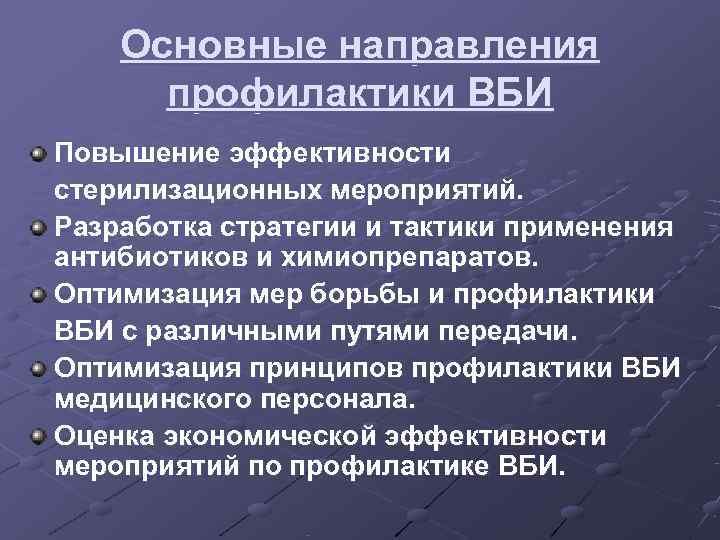 Основные направления профилактики ВБИ

Повышение эффективности стерилизационных мероприятий.

Разработка стратегии и тактики применения антибиотиков и химиопрепаратов.

Оптимизация мер борьбы и профилактики ВБИ с различными путями передачи.

Оптимизация принципов профилактики ВБИ медицинского персонала.

Оценка экономической эффективности мероприятий по профилактике ВБИ.